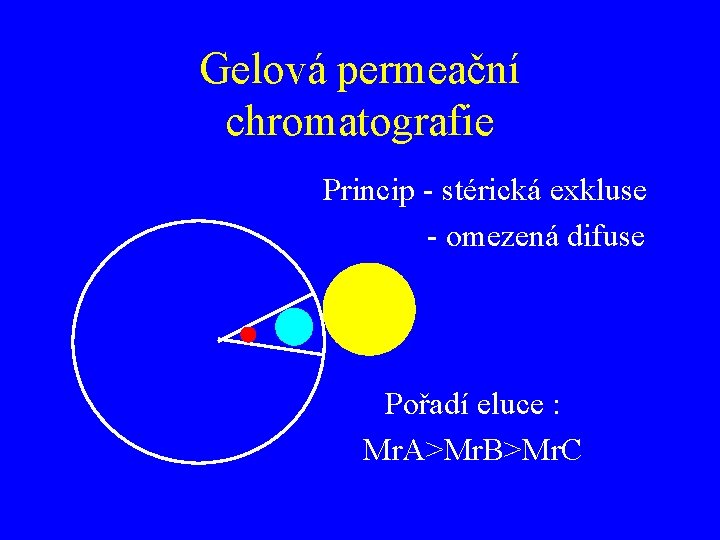 Gelová permeační chromatografie

Princip - stérická exkluse

- omezená difuse

Pořadí eluce :

MrA>MrB>MrC